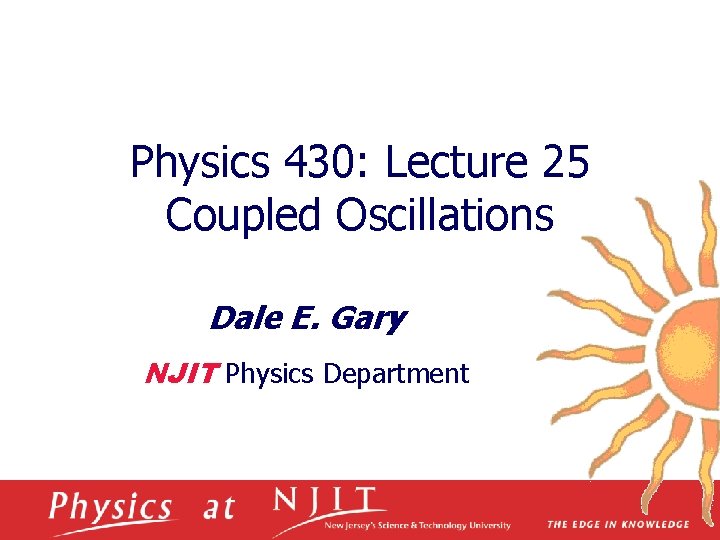 Physics 430: Lecture 25
Coupled Oscillations

Dale E. Gary

NJIT Physics Department

Physics at NJIT
New Jersey's Science & Technology University

THE EDGE IN KNOWLEDGE